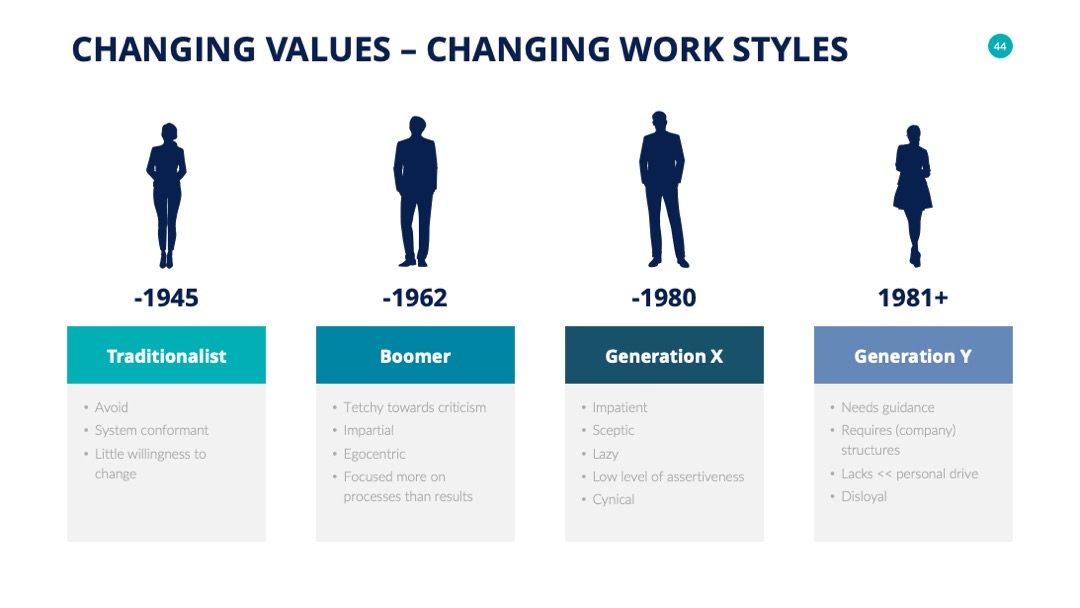 CHANGING VALUES – CHANGING WORK STYLES

44

-1945

Traditionalist

• Avoid
• System conformant
• Little willingness to change

-1962

Boomer

• Tetchy towards criticism
• Impartial
• Egocentric
• Focused more on processes than results

-1980

Generation X

• Impatient
• Sceptic
• Lazy
• Low level of assertiveness
• Cynical

1981+

Generation Y

• Needs guidance
• Requires (company) structures
• Lacks << personal drive
• Disloyal